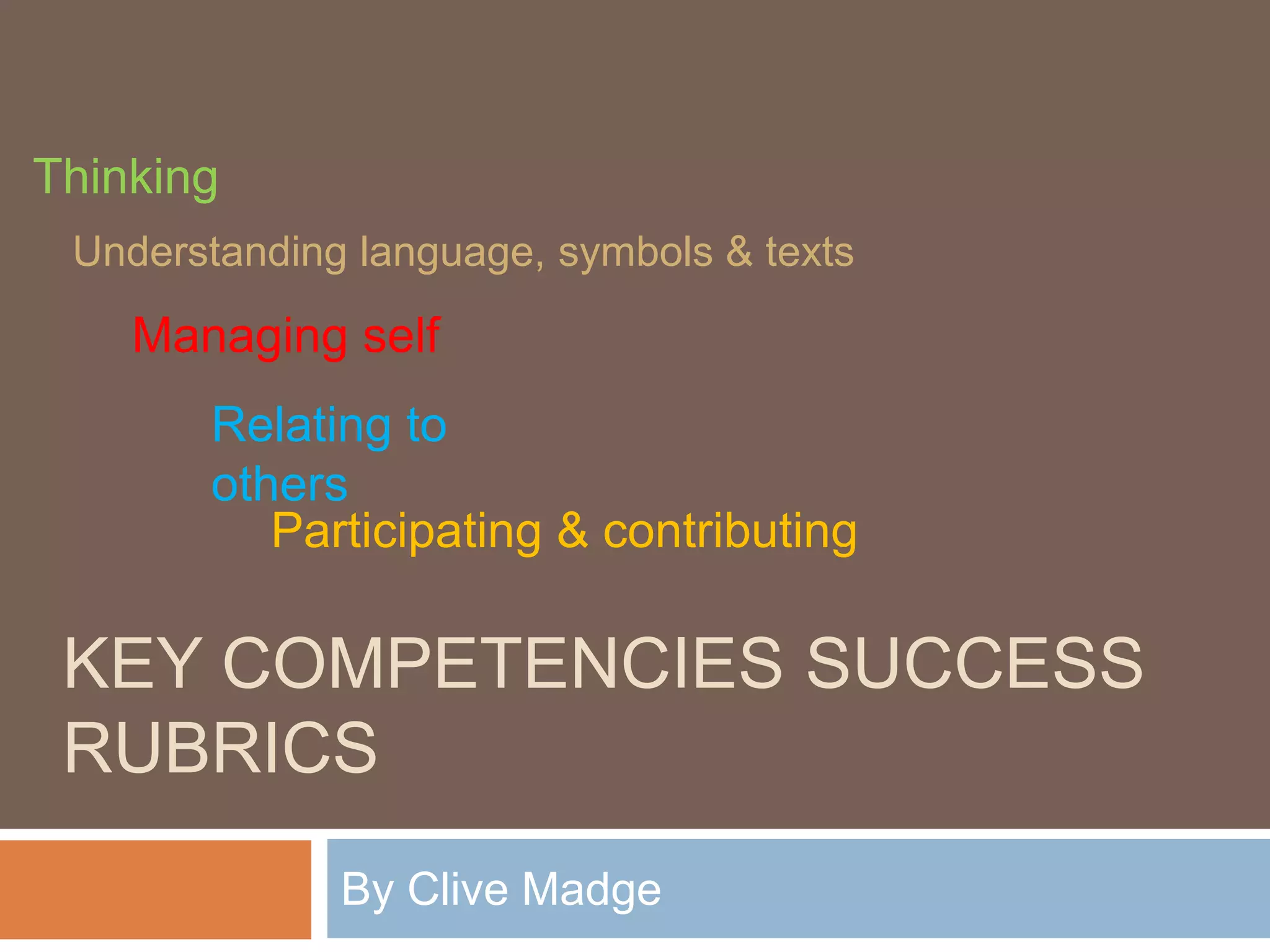 Thinking

Understanding language, symbols & texts

Managing self

Relating to others

Participating & contributing

KEY COMPETENCIES SUCCESS RUBRICS

By Clive Madge